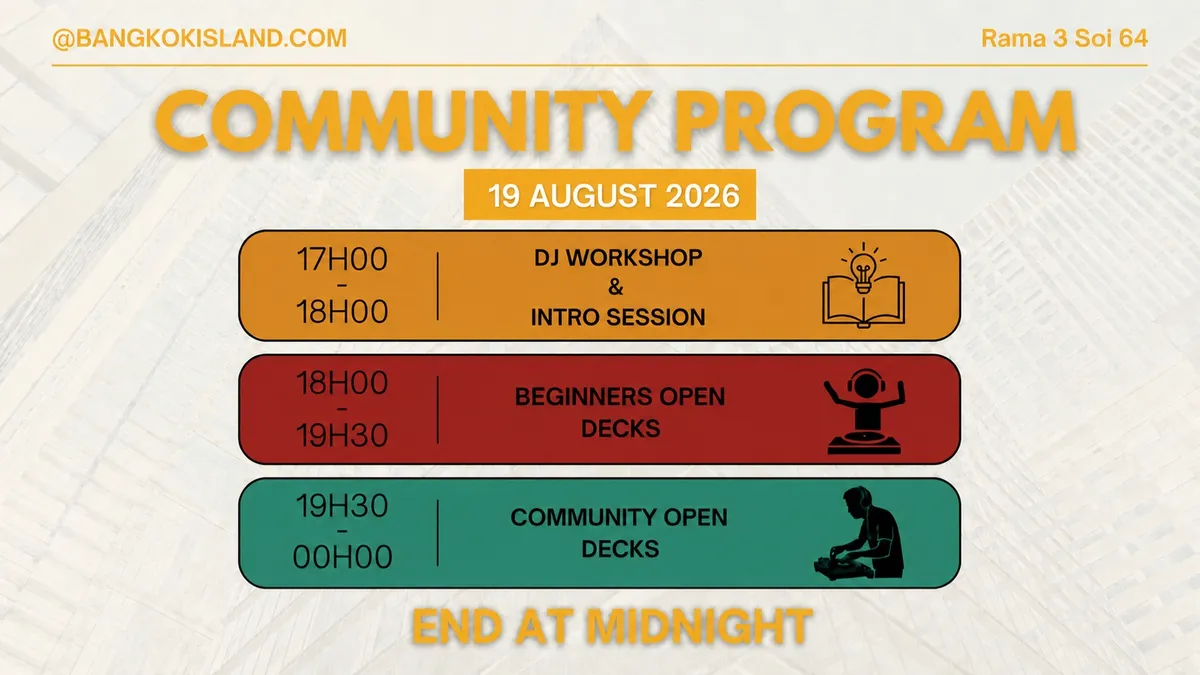 @BANGKOKISLAND.COM

Rama 3 Soi 64

COMMUNITY PROGRAM

19 AUGUST 2026

17H00 - 18H00

DJ WORKSHOP & INTRO SESSION

18H00 - 19H30

BEGINNERS OPEN DECKS

19H30 - 00H00

COMMUNITY OPEN DECKS

END AT MIDNIGHT